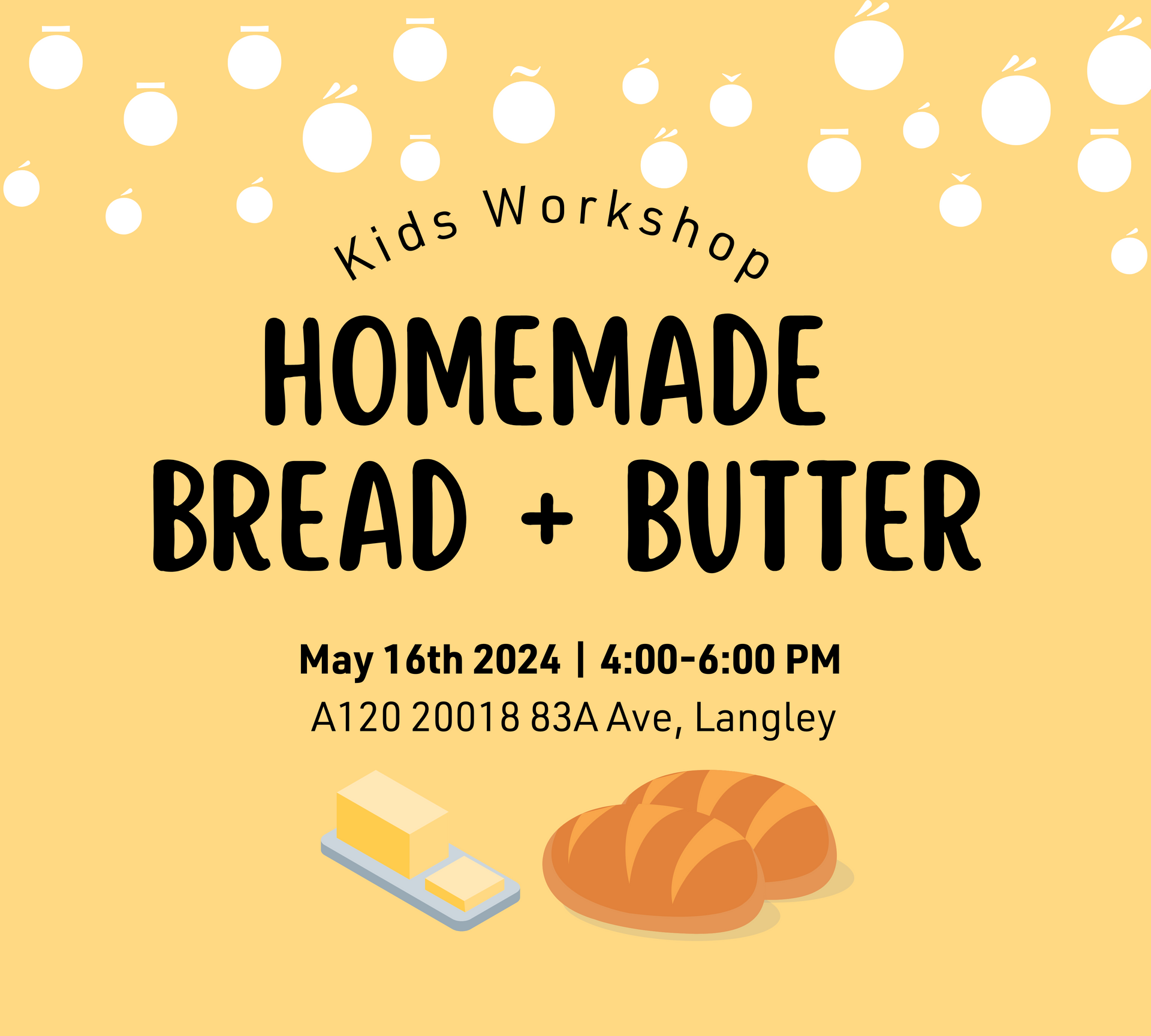 Kids Workshop

HOMEMADE
BREAD + BUTTER

May 16th 2024 | 4:00-6:00 PM
A120 20018 83A Ave, Langley